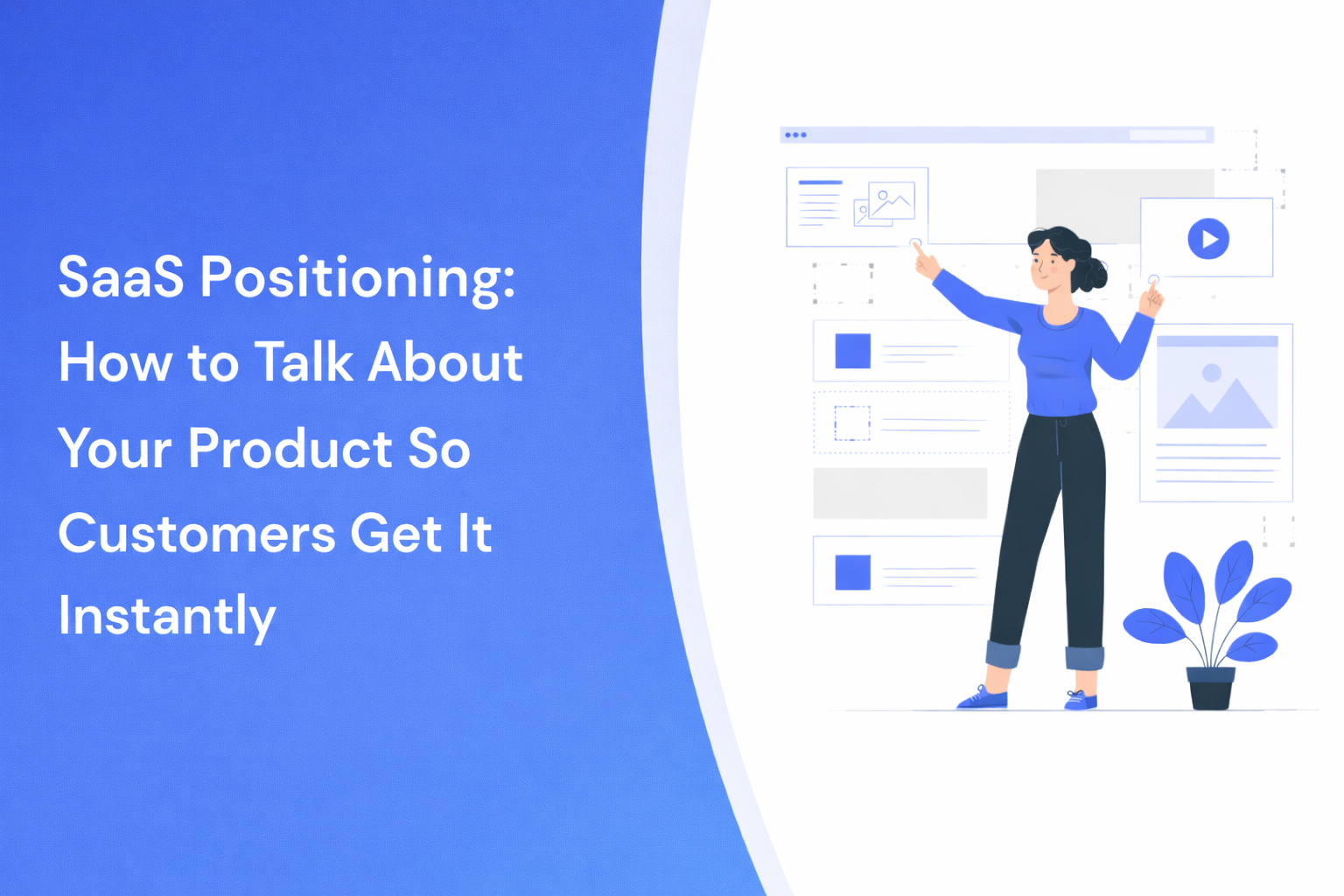 SaaS Positioning: How to Talk About Your Product So Customers Get It Instantly